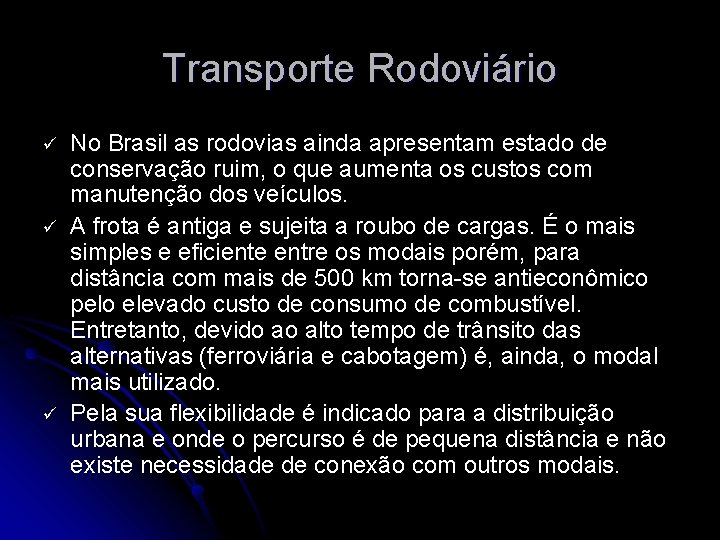 Transporte Rodoviário

✓ No Brasil as rodovias ainda apresentam estado de conservação ruim, o que aumenta os custos com manutenção dos veículos.

✓ A frota é antiga e sujeita a roubo de cargas. É o mais simples e eficiente entre os modais porém, para distância com mais de 500 km torna-se antieconômico pelo elevado custo de consumo de combustível. Entretanto, devido ao alto tempo de trânsito das alternativas (ferroviária e cabotagem) é, ainda, o modal mais utilizado.

✓ Pela sua flexibilidade é indicado para a distribuição urbana e onde o percurso é de pequena distância e não existe necessidade de conexão com outros modais.